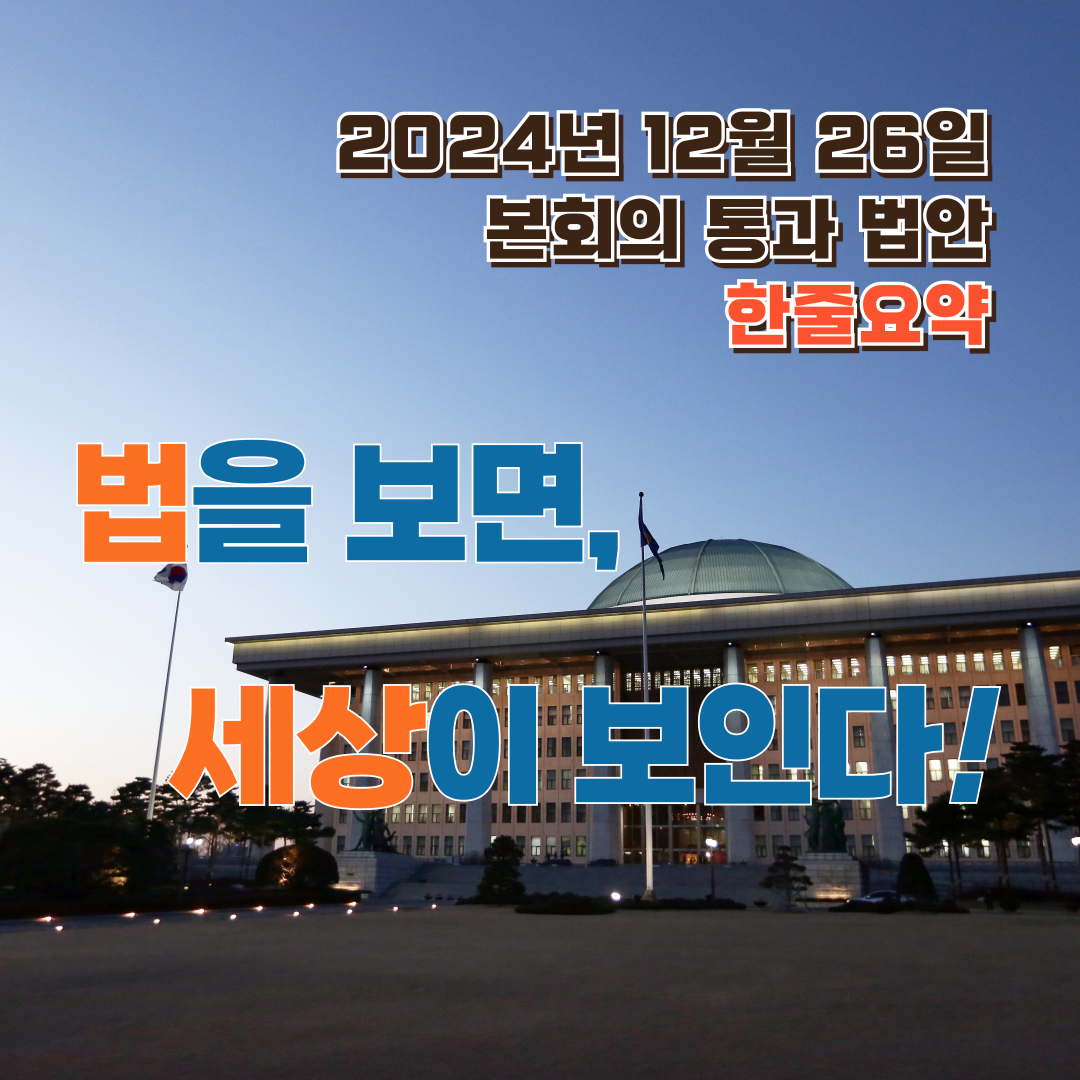 2024년 12월 26일
본회의 통과 법안
한줄요약

법을 보면,
세상이 보인다!